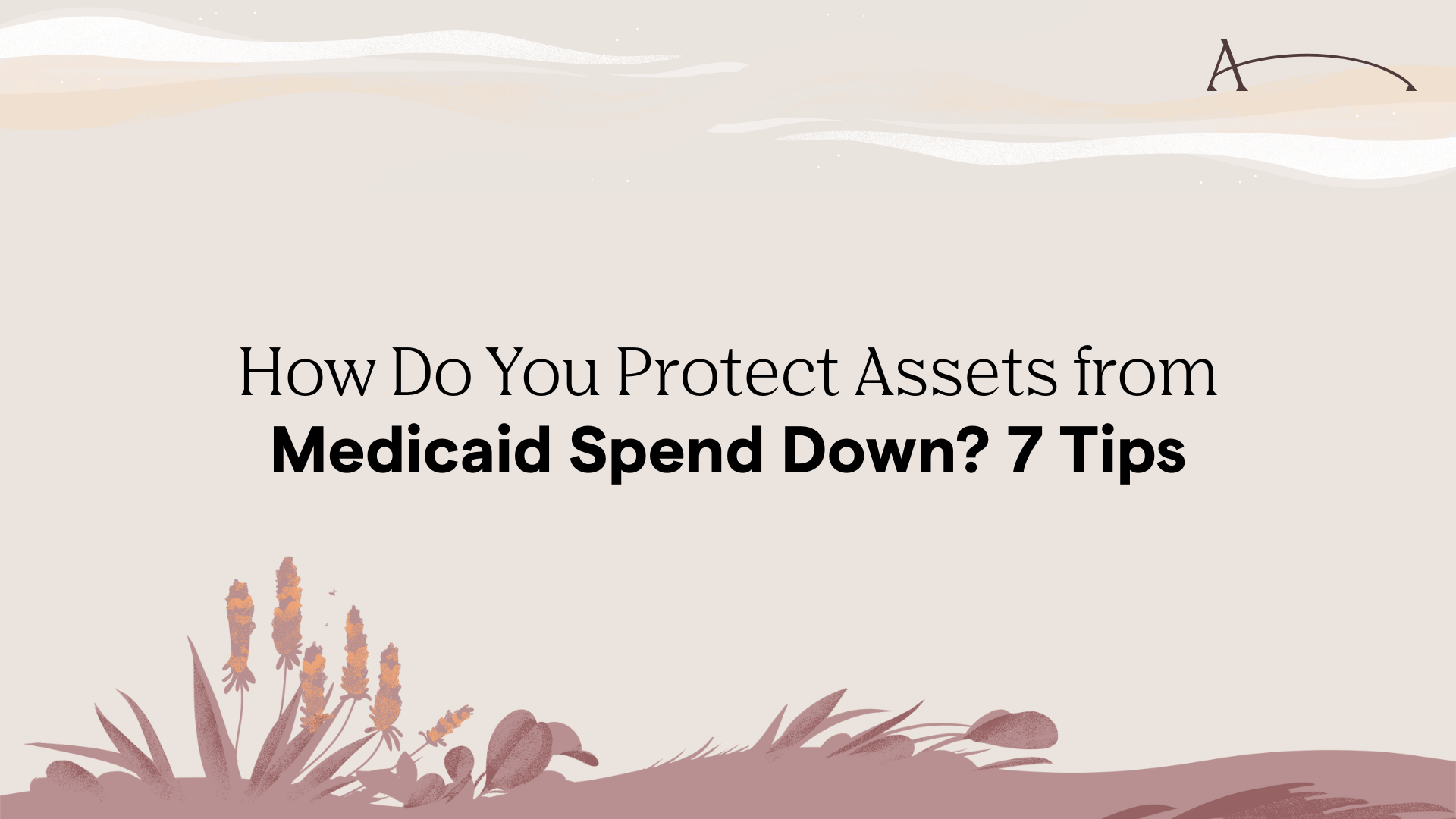 A

How Do You Protect Assets from
Medicaid Spend Down? 7 Tips